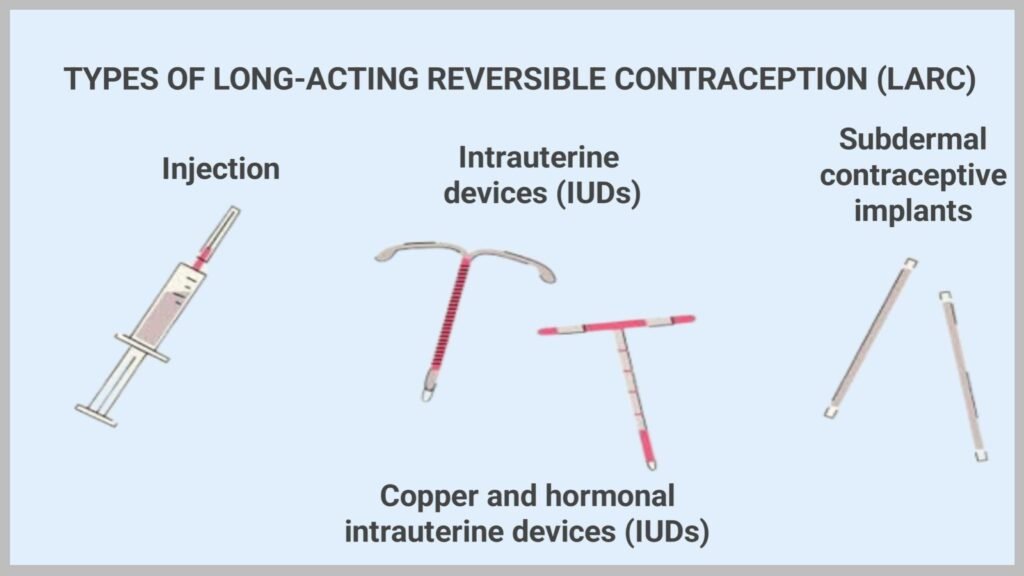 TYPES OF LONG-ACTING REVERSIBLE CONTRACEPTION (LARC)

Injection

Intrauterine devices (IUDs)

Subdermal contraceptive implants

Copper and hormonal intrauterine devices (IUDs)